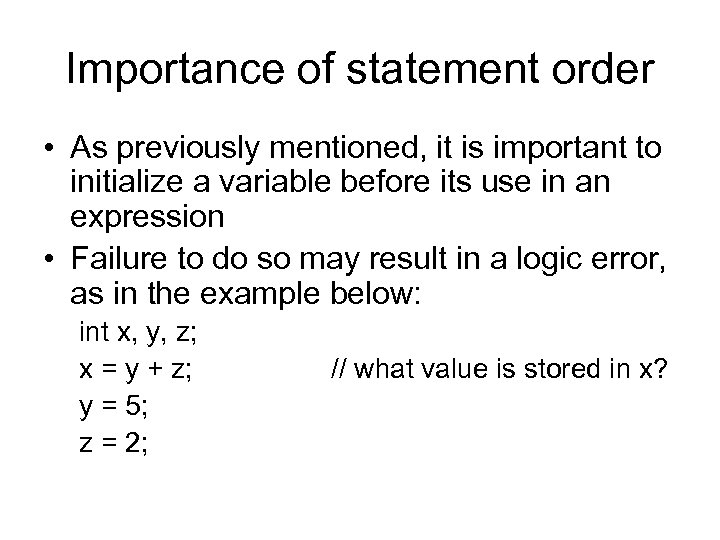 Importance of statement order

• As previously mentioned, it is important to initialize a variable before its use in an expression

• Failure to do so may result in a logic error, as in the example below:

int x, y, z;
x = y + z; // what value is stored in x?
y = 5;
z = 2;